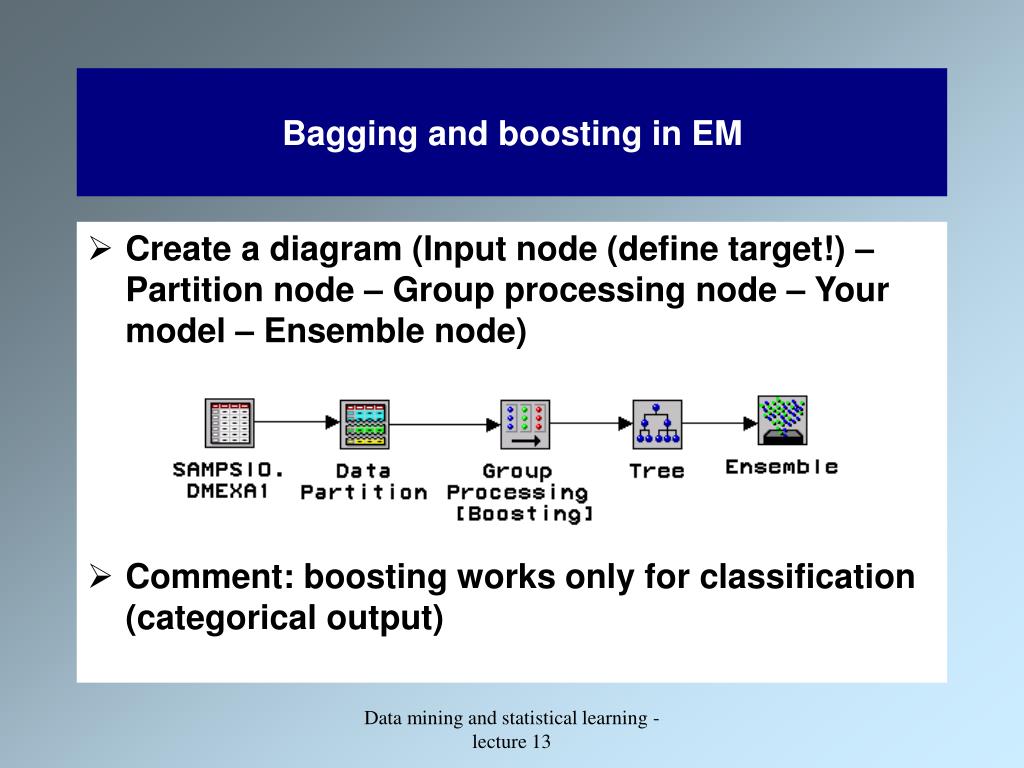 Bagging and boosting in EM

➢ Create a diagram (Input node (define target!) – Partition node – Group processing node – Your model – Ensemble node)

SAMPSIO.
DMEXA1

Data
Partition

Group
Processing
[Boosting]

Tree

Ensemble

➢ Comment: boosting works only for classification (categorical output)

Data mining and statistical learning - lecture 13